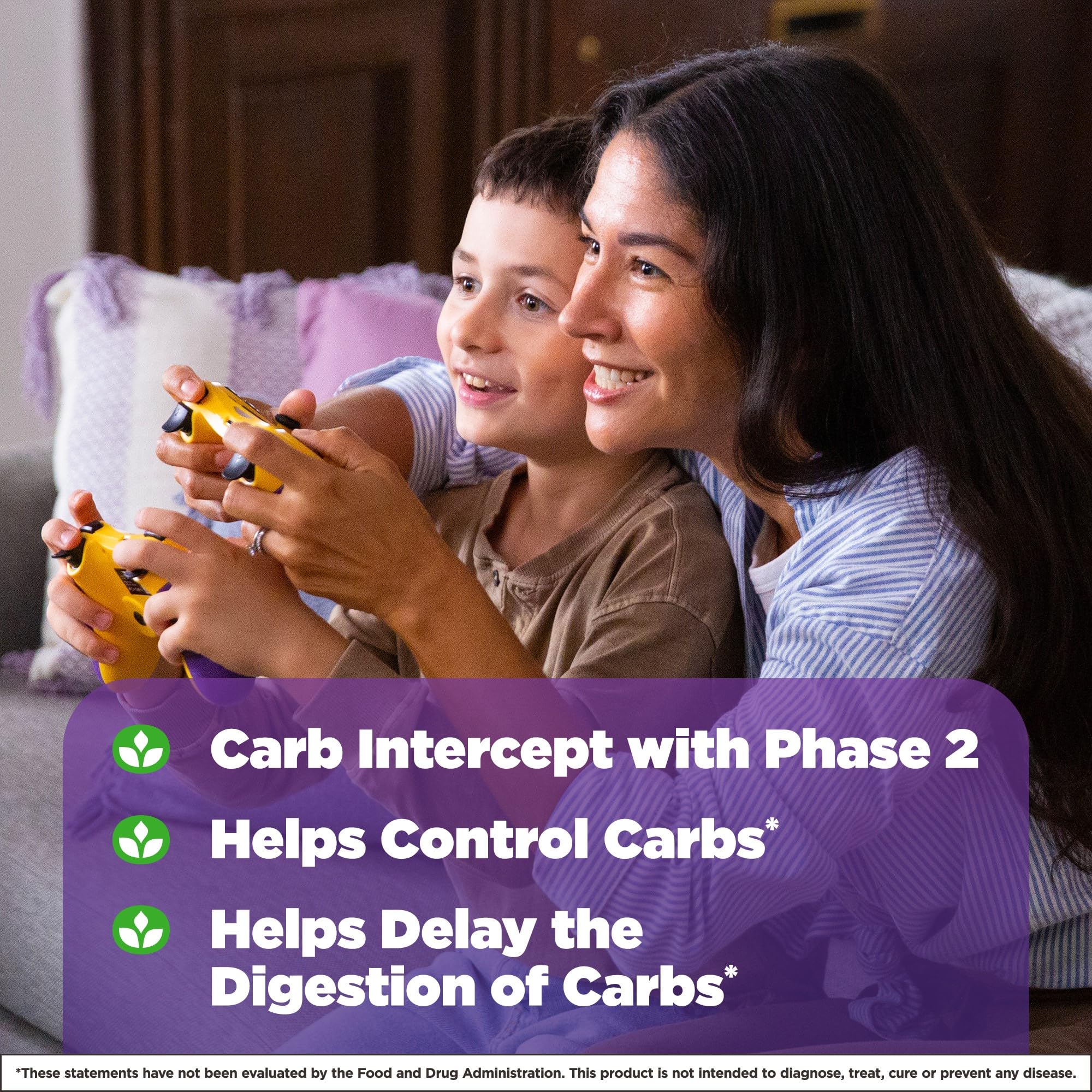 Carb Intercept with Phase 2

Helps Control Carbs*

Helps Delay the Digestion of Carbs*

*These statements have not been evaluated by the Food and Drug Administration. This product is not intended to diagnose, treat, cure or prevent any disease.